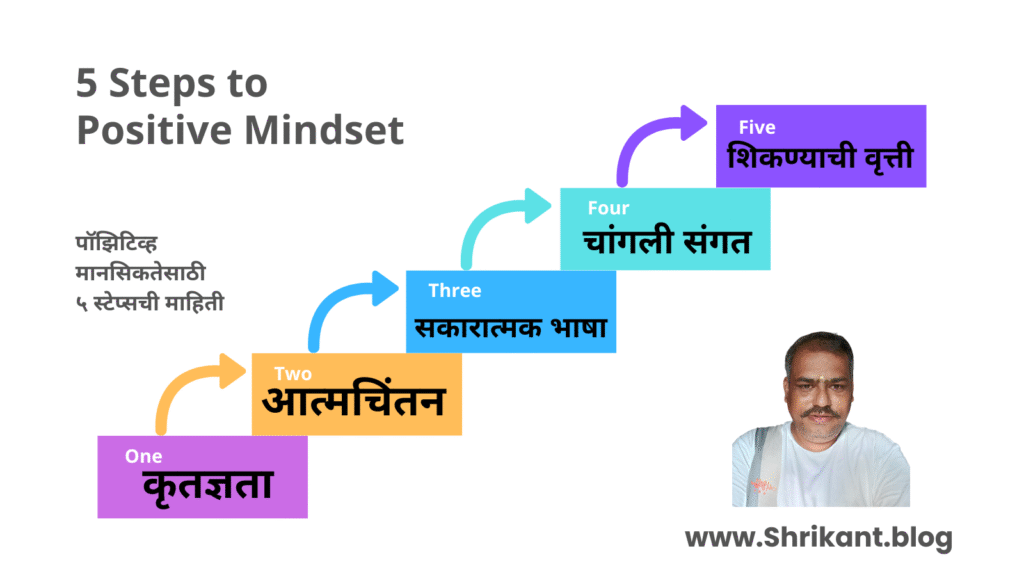 5 Steps to Positive Mindset

पॉझिटिव्ह मानसिकतेसाठी ५ स्टेप्सची माहिती

One
कृतज्ञता

Two
आत्मचिंतन

Three
सकारात्मक भाषा

Four
चांगली संगत

Five
शिकण्याची वृत्ती

www.Shrikant.blog